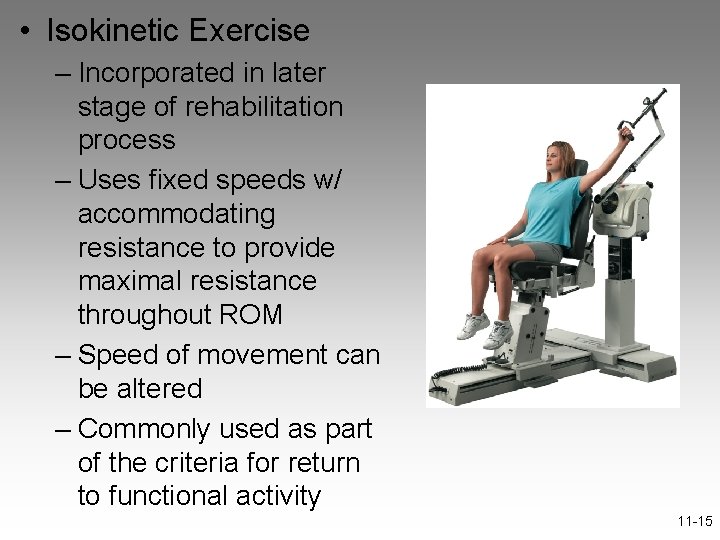 • Isokinetic Exercise

– Incorporated in later stage of rehabilitation process

– Uses fixed speeds w/ accommodating resistance to provide maximal resistance throughout ROM

– Speed of movement can be altered

– Commonly used as part of the criteria for return to functional activity

11-15